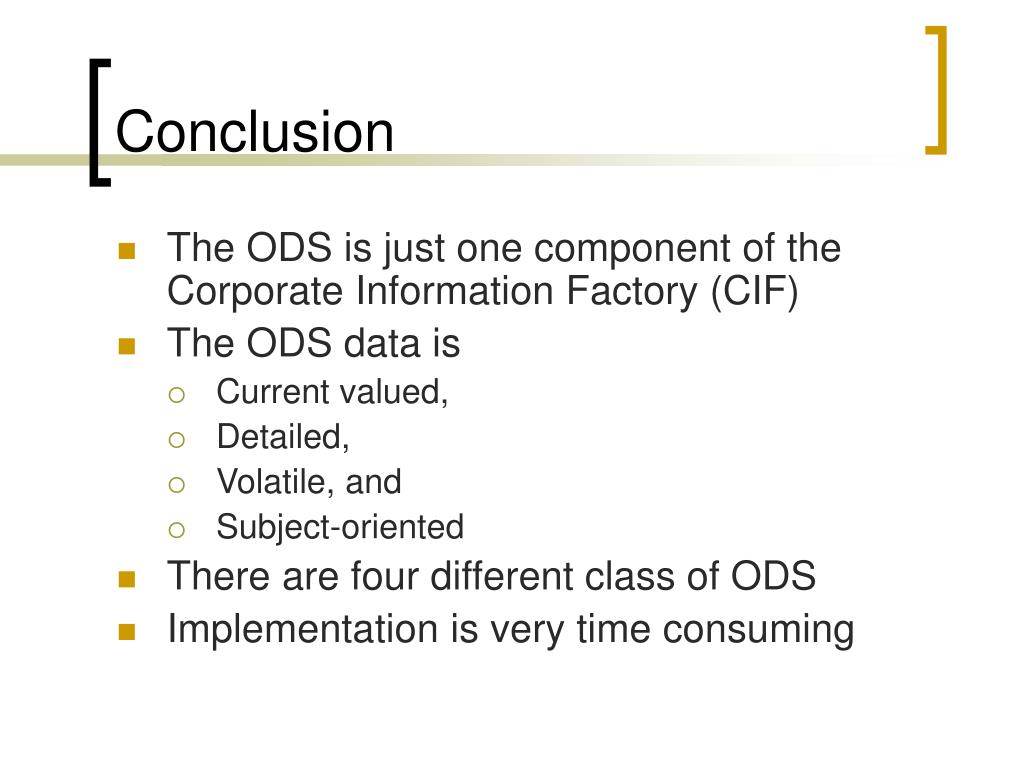 Conclusion

- The ODS is just one component of the Corporate Information Factory (CIF)
- The ODS data is
  - Current valued,
  - Detailed,
  - Volatile, and
  - Subject-oriented
- There are four different class of ODS
- Implementation is very time consuming